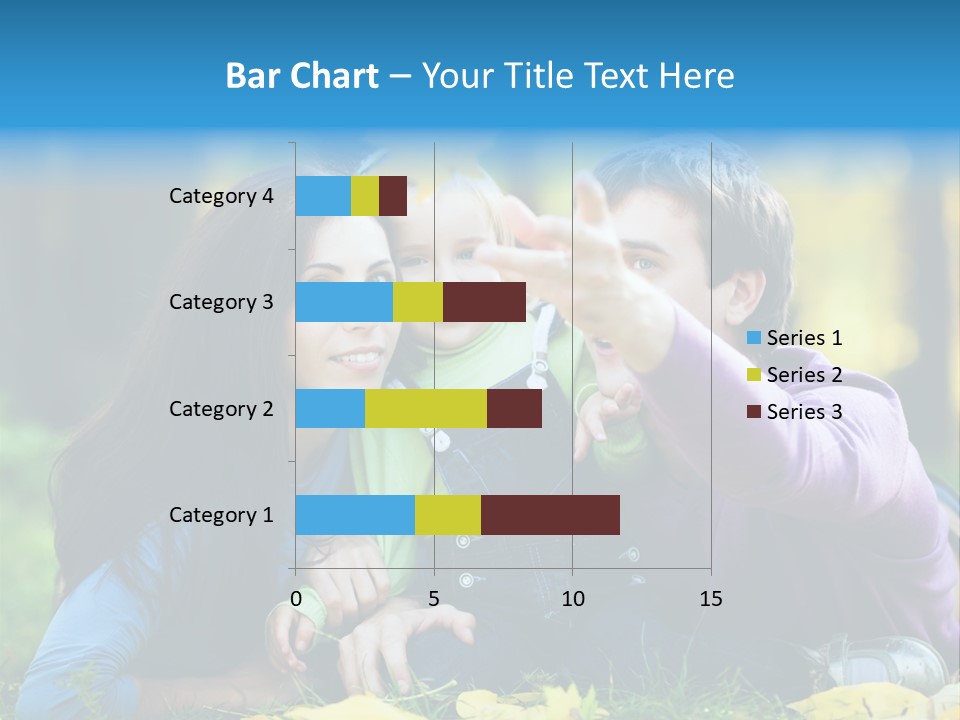 Bar Chart – Your Title Text Here

Category 4
Category 3
Category 2
Category 1

0
5
10
15

Series 1
Series 2
Series 3